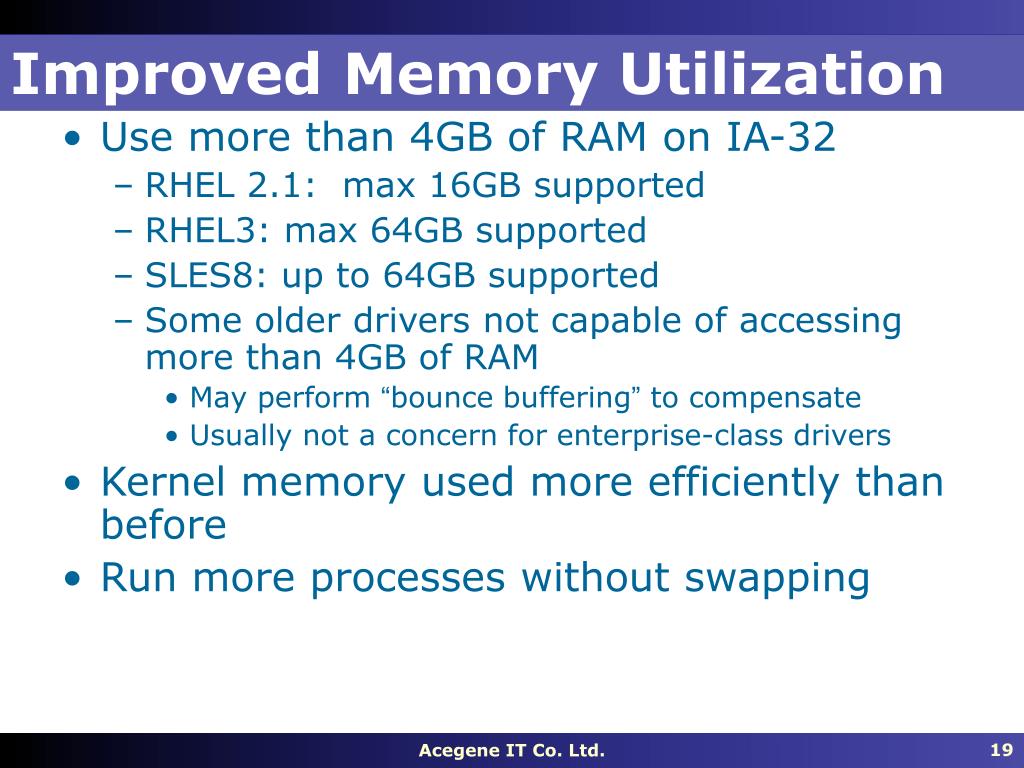 Improved Memory Utilization

• Use more than 4GB of RAM on IA-32
– RHEL 2.1: max 16GB supported
– RHEL3: max 64GB supported
– SLES8: up to 64GB supported
– Some older drivers not capable of accessing more than 4GB of RAM
• May perform “bounce buffering” to compensate
• Usually not a concern for enterprise-class drivers
• Kernel memory used more efficiently than before
• Run more processes without swapping

Acegene IT Co. Ltd.

19